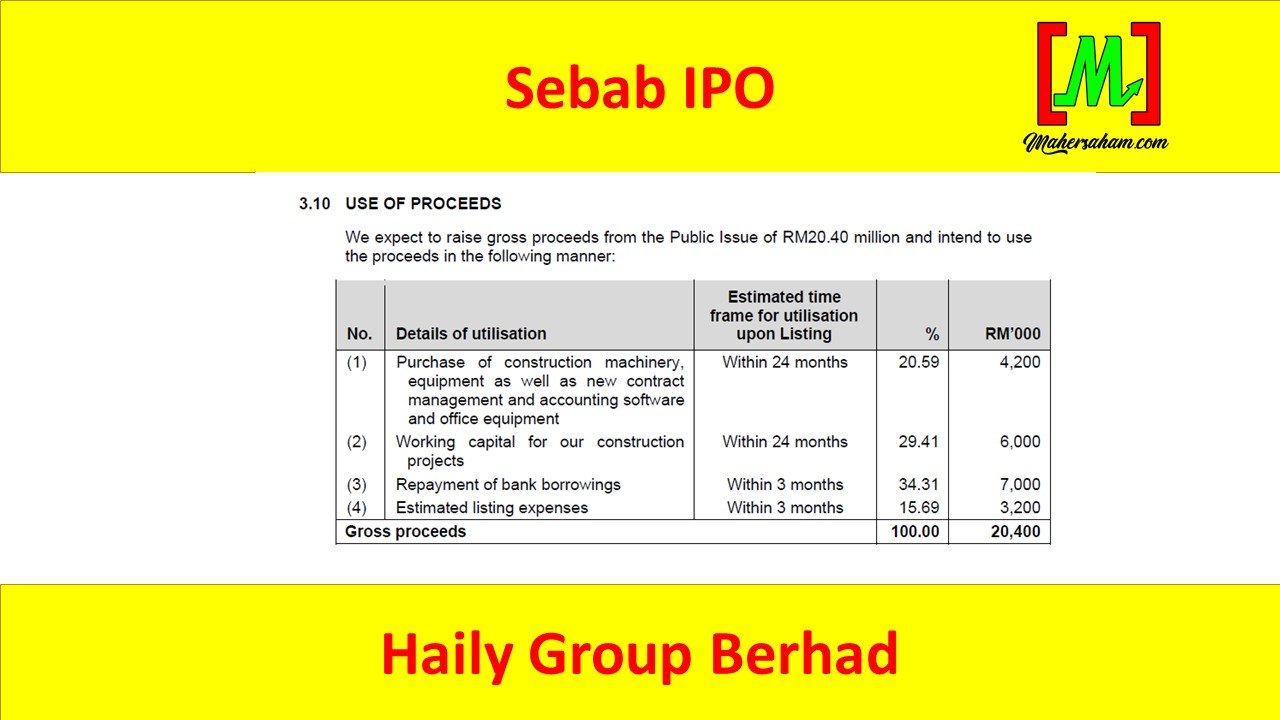 Sebab IPO

[M]

Mahersaham.com

3.10 USE OF PROCEEDS

We expect to raise gross proceeds from the Public Issue of RM20.40 million and intend to use the proceeds in the following manner:

| No. | Details of utilisation | Estimated time frame for utilisation upon Listing | % | RM'000 |
|---|---|---|---|---|
| (1) | Purchase of construction machinery, equipment as well as new contract management and accounting software and office equipment | Within 24 months | 20.59 | 4,200 |
| (2) | Working capital for our construction projects | Within 24 months | 29.41 | 6,000 |
| (3) | Repayment of bank borrowings | Within 3 months | 34.31 | 7,000 |
| (4) | Estimated listing expenses | Within 3 months | 15.69 | 3,200 |
| Gross proceeds | | | 100.00 | 20,400 |

Haily Group Berhad